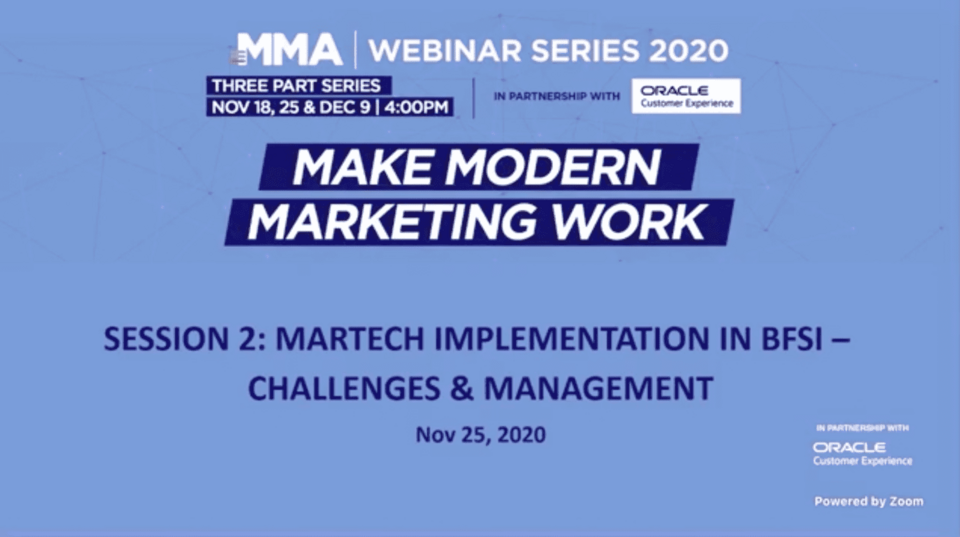 MMA | WEBINAR SERIES 2020

THREE PART SERIES
NOV 18, 25 & DEC 9 | 4:00PM

IN PARTNERSHIP WITH
ORACLE
Customer Experience

MAKE MODERN
MARKETING WORK

SESSION 2: MARTECH IMPLEMENTATION IN BFSI – CHALLENGES & MANAGEMENT

Nov 25, 2020

IN PARTNERSHIP WITH
ORACLE
Customer Experience

Powered by Zoom